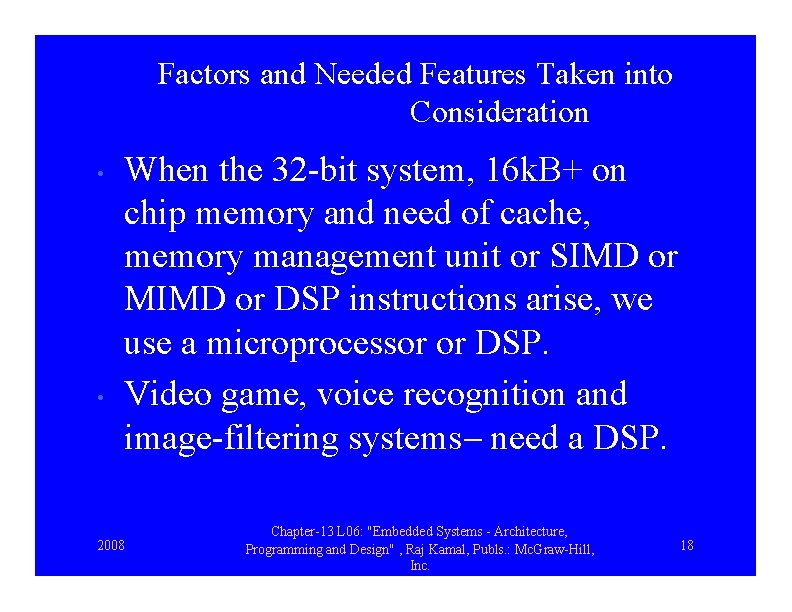 Factors and Needed Features Taken into Consideration

• When the 32-bit system, 16kB+ on chip memory and need of cache, memory management unit or SIMD or MIMD or DSP instructions arise, we use a microprocessor or DSP.

• Video game, voice recognition and image-filtering systems– need a DSP.

2008

Chapter-13 L06: "Embedded Systems - Architecture, Programming and Design" , Raj Kamal, Publs.: McGraw-Hill, Inc.

18